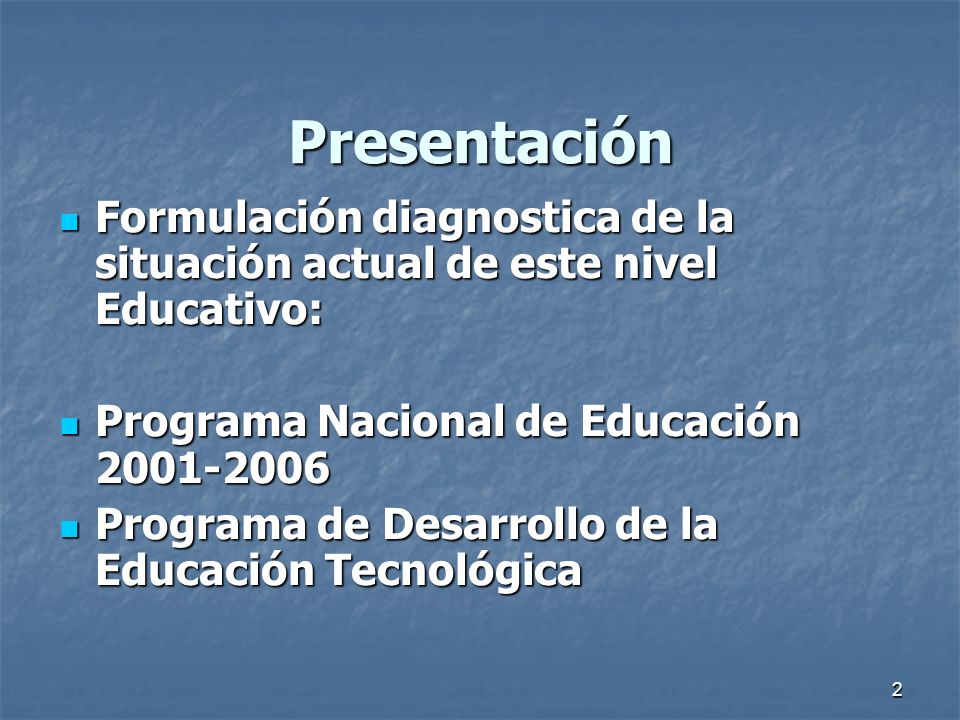 Presentación

Formulación diagnostica de la situación actual de este nivel Educativo:

Programa Nacional de Educación 2001-2006

Programa de Desarrollo de la Educación Tecnológica

2